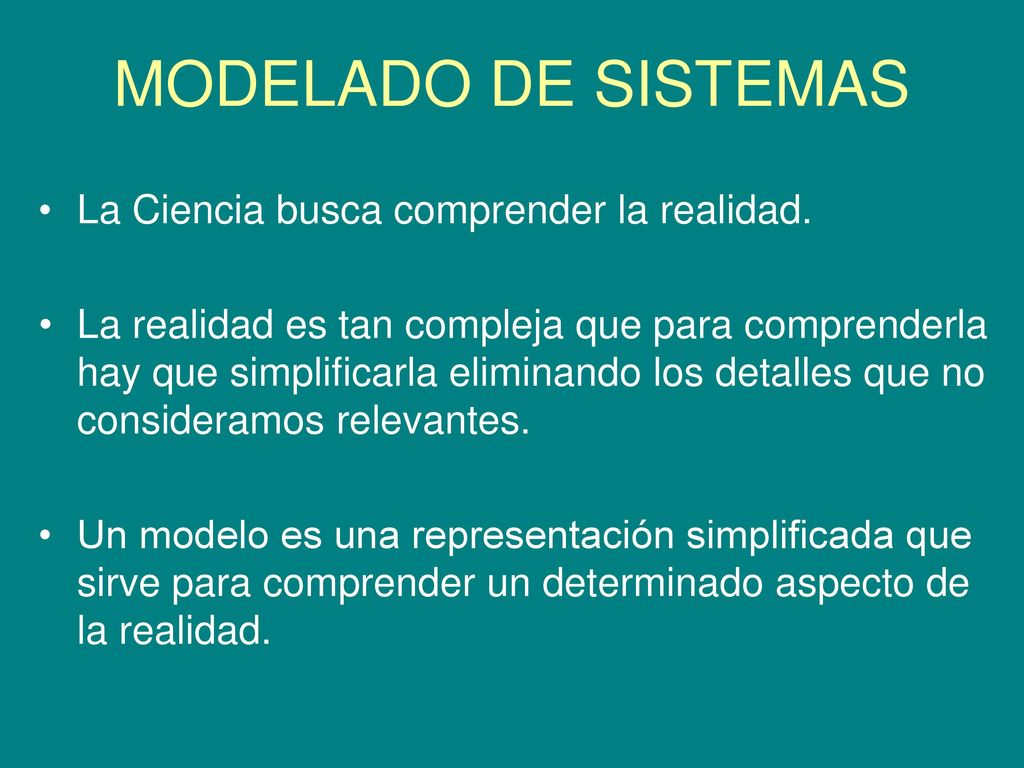 MODELADO DE SISTEMAS

• La Ciencia busca comprender la realidad.

• La realidad es tan compleja que para comprenderla hay que simplificarla eliminando los detalles que no consideramos relevantes.

• Un modelo es una representación simplificada que sirve para comprender un determinado aspecto de la realidad.